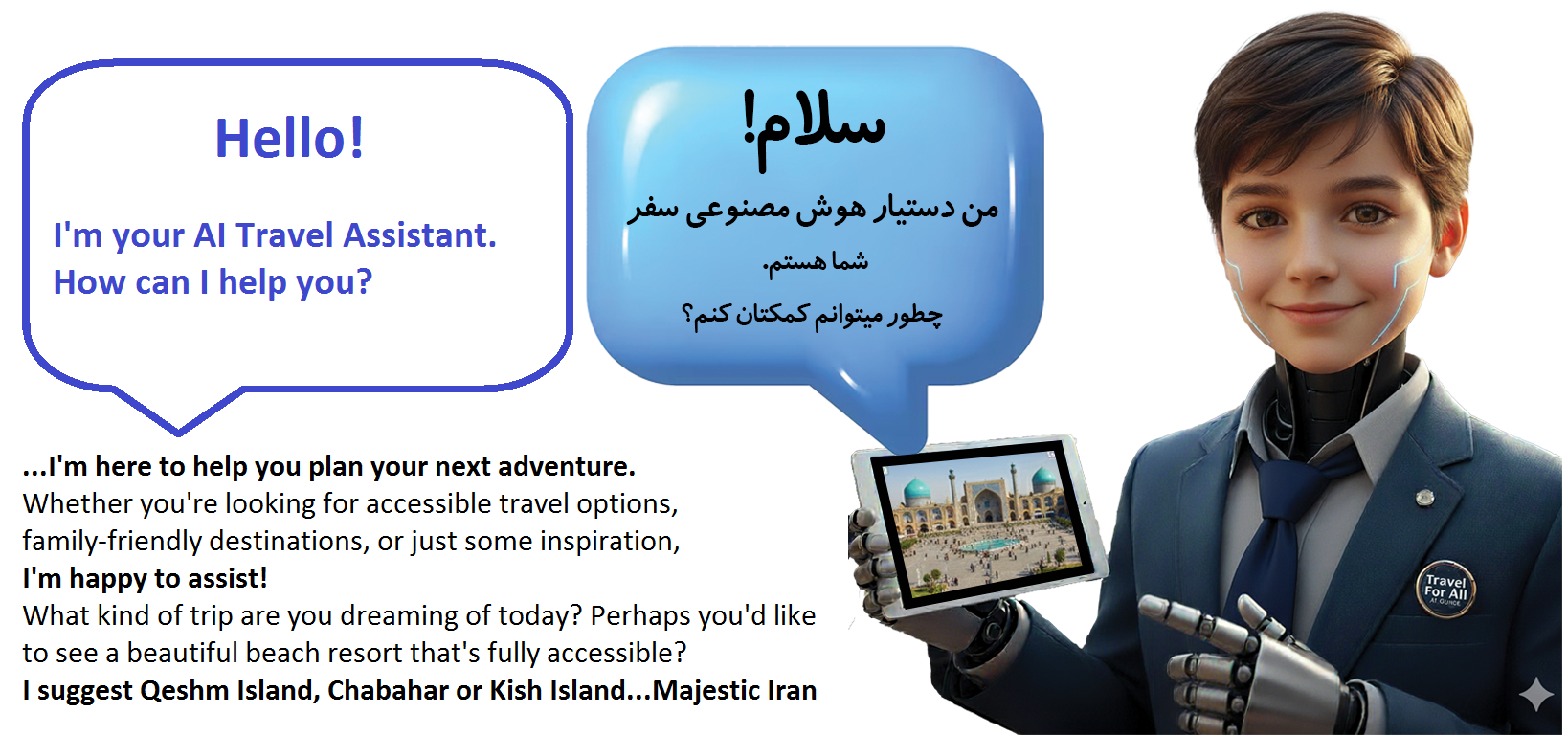 Hello!

I'm your AI Travel Assistant.
How can I help you?

سلام!

من دستیار هوش مصنوعی سفر شما هستم.
چطور میتوانم کمکتان کنم؟

...I'm here to help you plan your next adventure.
Whether you're looking for accessible travel options, family-friendly destinations, or just some inspiration,
I'm happy to assist!
What kind of trip are you dreaming of today? Perhaps you'd like to see a beautiful beach resort that's fully accessible?
I suggest Qeshm Island, Chabahar or Kish Island...Majestic Iran

Travel For All
AI GUIDE